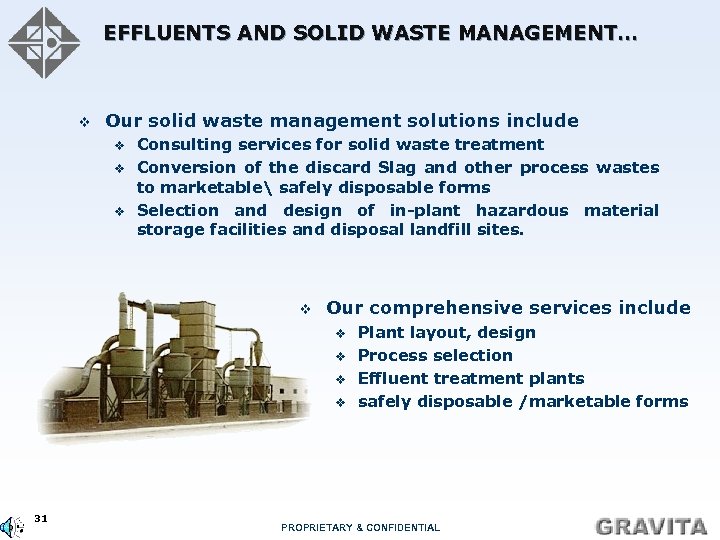 EFFLUENTS AND SOLID WASTE MANAGEMENT…

❖ Our solid waste management solutions include
❖ Consulting services for solid waste treatment
❖ Conversion of the discard Slag and other process wastes to marketable\ safely disposable forms
❖ Selection and design of in-plant hazardous material storage facilities and disposal landfill sites.

❖ Our comprehensive services include
❖ Plant layout, design
❖ Process selection
❖ Effluent treatment plants
❖ safely disposable /marketable forms

31

PROPRIETARY & CONFIDENTIAL

GRAVITA